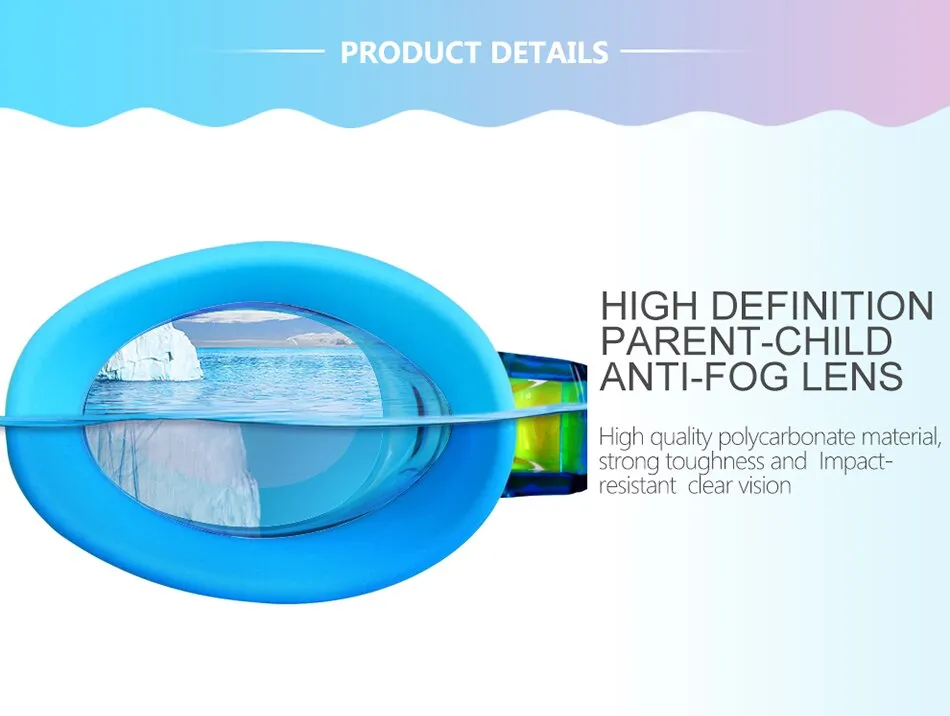 PRODUCT DETAILS

HIGH DEFINITION PARENT-CHILD ANTI-FOG LENS

High quality polycarbonate material, strong toughness and Impact-resistant clear vision